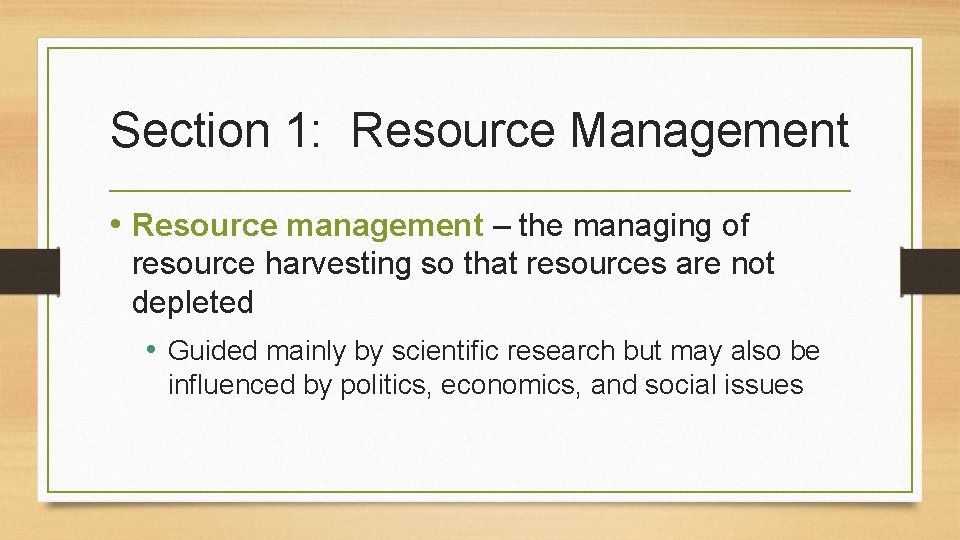 Section 1: Resource Management

• Resource management – the managing of resource harvesting so that resources are not depleted

• Guided mainly by scientific research but may also be influenced by politics, economics, and social issues